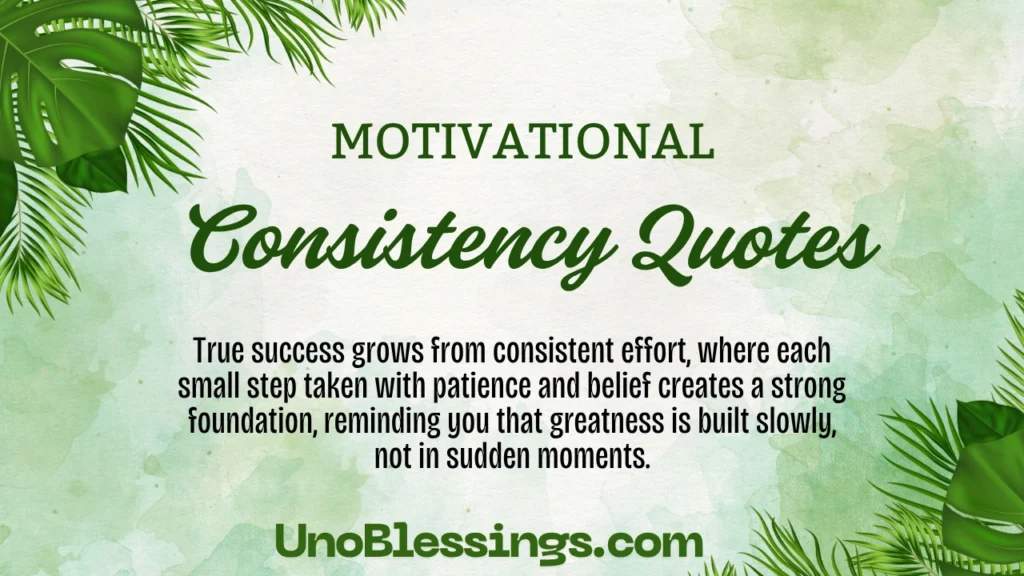 MOTIVATIONAL

Consistency Quotes

True success grows from consistent effort, where each small step taken with patience and belief creates a strong foundation, reminding you that greatness is built slowly, not in sudden moments.

UnoBlessings.com